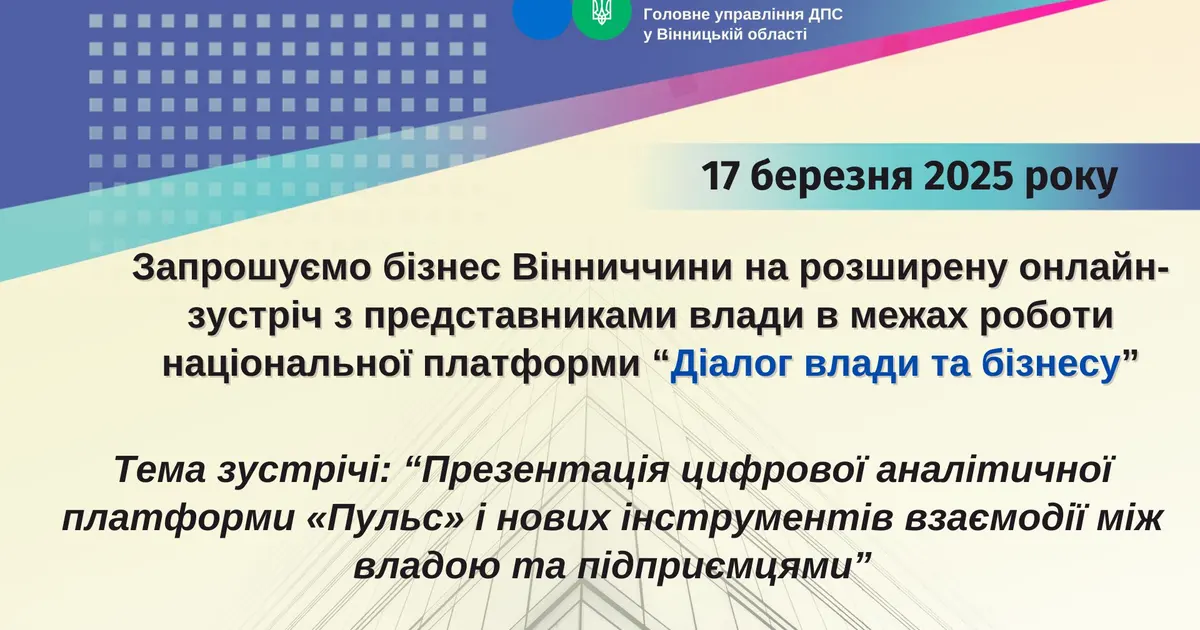 Головне управління ДПС
у Вінницькій області

17 березня 2025 року

Запрошуємо бізнес Вінниччини на розширену онлайн-зустріч з представниками влади в межах роботи національної платформи “Діалог влади та бізнесу”

Тема зустрічі: “Презентація цифрової аналітичної платформи «Пульс» і нових інструментів взаємодії між владою та підприємцями”